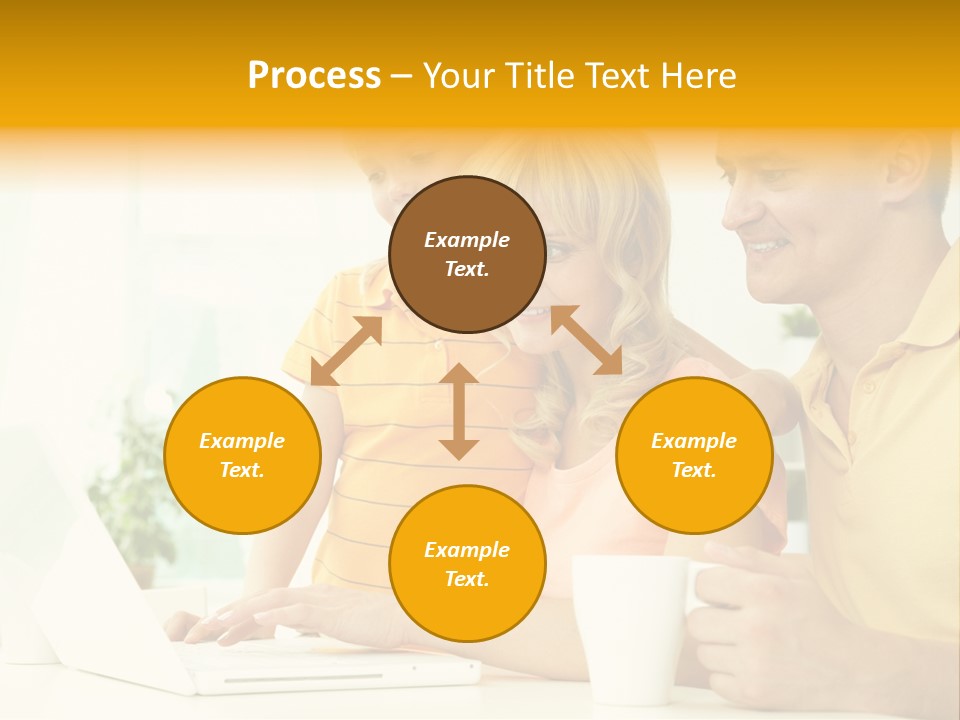 Process – Your Title Text Here

Example Text.

Example Text.

Example Text.

Example Text.